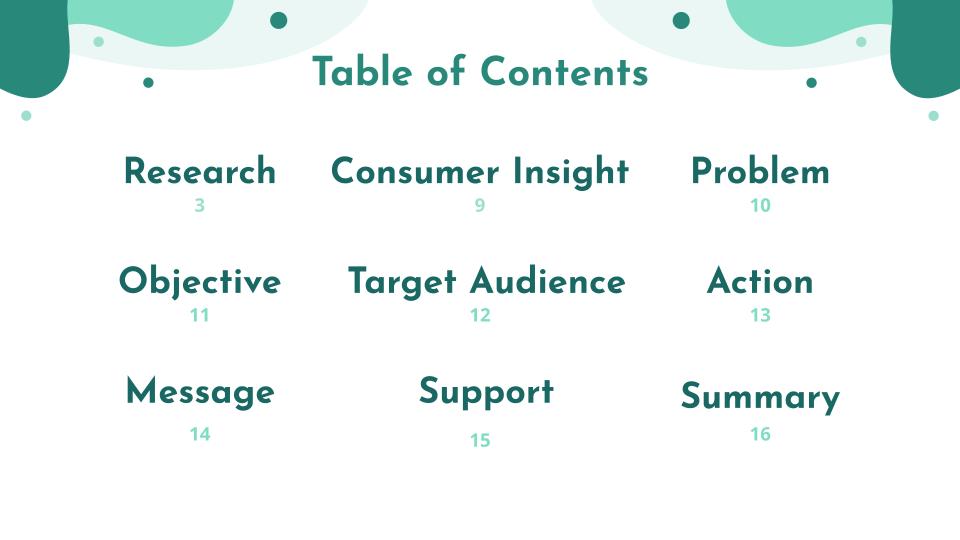 Table of Contents

Research
3

Consumer Insight
9

Problem
10

Objective
11

Target Audience
12

Action
13

Message
14

Support
15

Summary
16